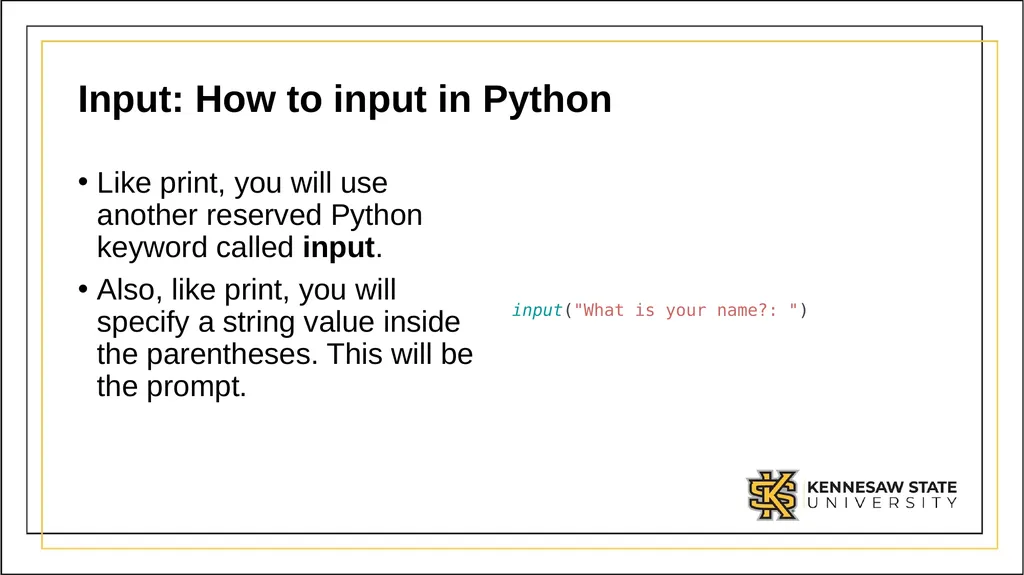 Input: How to input in Python

• Like print, you will use another reserved Python keyword called input.

• Also, like print, you will specify a string value inside the parentheses. This will be the prompt.

input("What is your name?: ")

KENNESAW STATE
UNIVERSITY